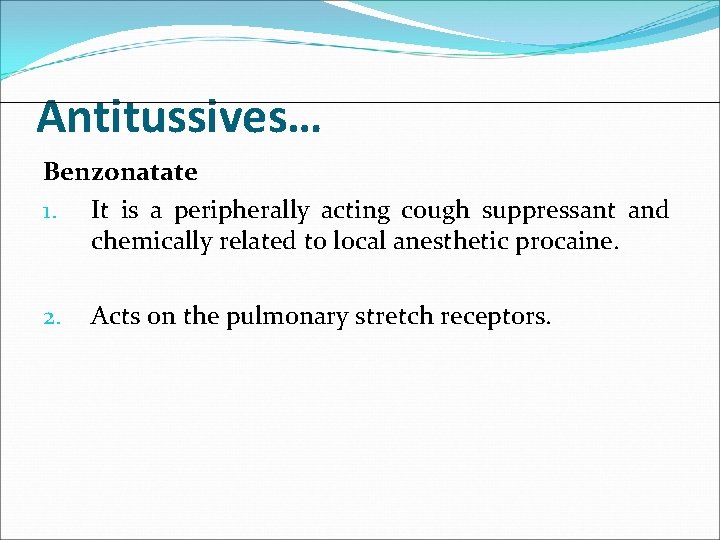 Antitussives…

Benzonatate

1. It is a peripherally acting cough suppressant and chemically related to local anesthetic procaine.

2. Acts on the pulmonary stretch receptors.